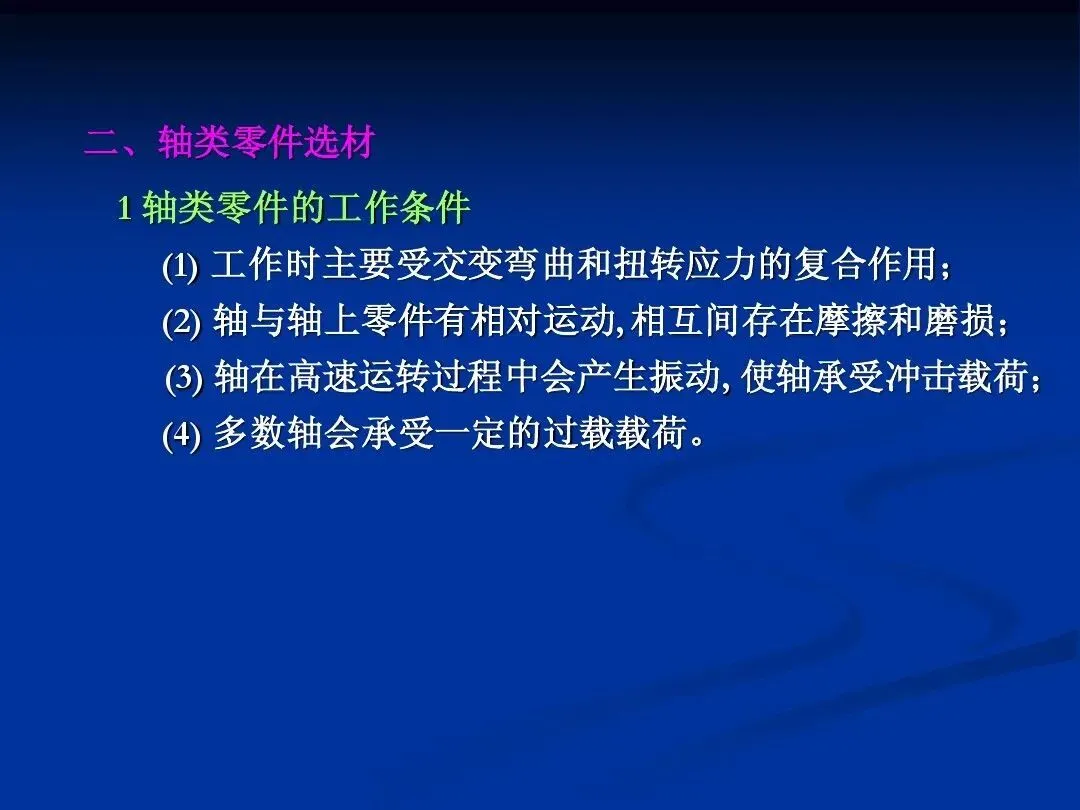 二、轴类零件选材

1 轴类零件的工作条件

(1) 工作时主要受交变弯曲和扭转应力的复合作用；

(2) 轴与轴上零件有相对运动, 相互间存在摩擦和磨损；

(3) 轴在高速运转过程中会产生振动, 使轴承受冲击载荷；

(4) 多数轴会承受一定的过载载荷。